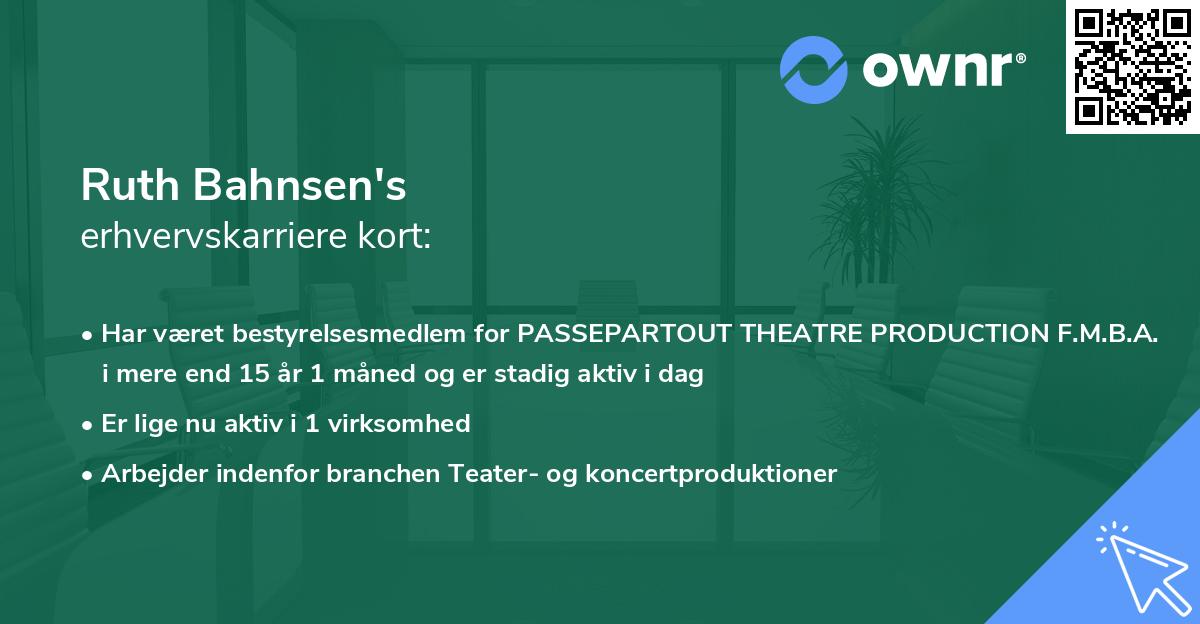 ownr®

Ruth Bahnsen's
erhvervskarriere kort:

• Har været bestyrelsesmedlem for PASSEPARTOUT THEATRE PRODUCTION F.M.B.A. i mere end 15 år 1 måned og er stadig aktiv i dag

• Er lige nu aktiv i 1 virksomhed

• Arbejder indenfor branchen Teater- og koncertproduktioner